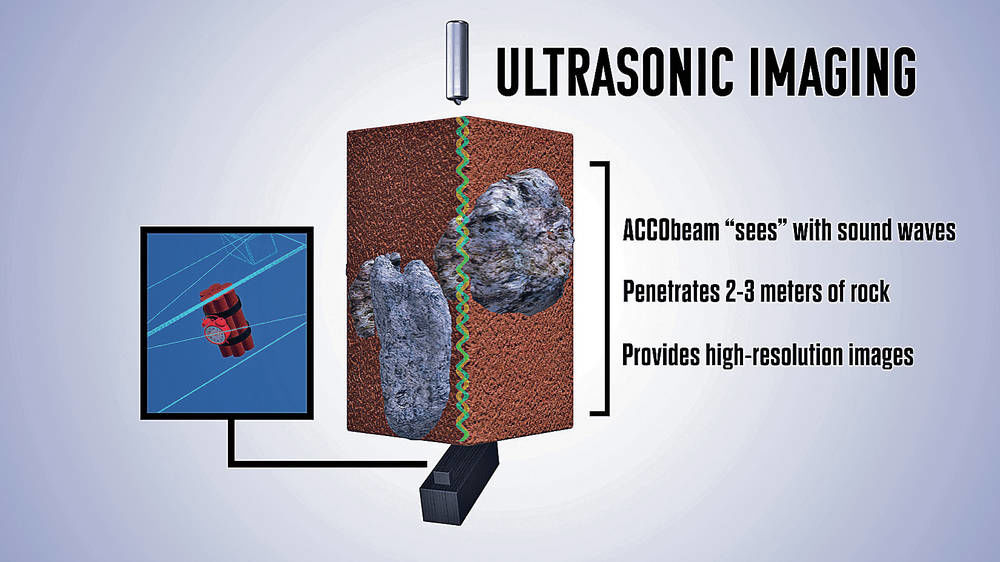 ULTRASONIC IMAGING

ACCObeam “sees” with sound waves

Penetrates 2-3 meters of rock

Provides high-resolution images